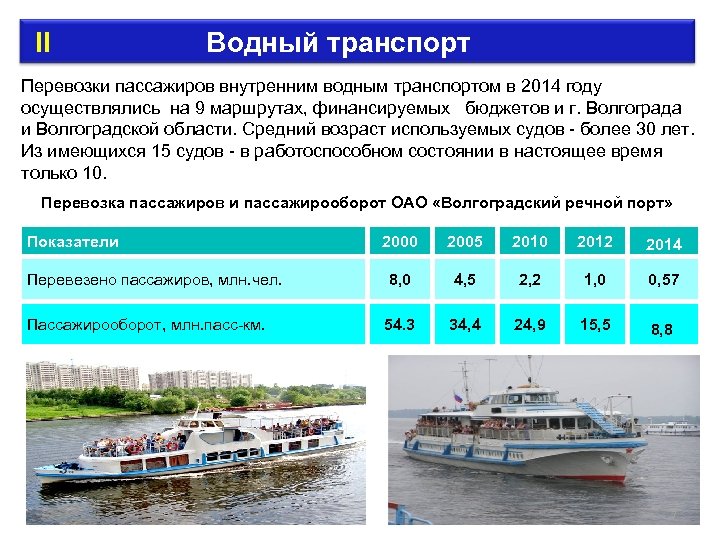 II Водный транспорт

Перевозки пассажиров внутренним водным транспортом в 2014 году осуществлялись на 9 маршрутах, финансируемых бюджетов и г. Волгограда и Волгоградской области. Средний возраст используемых судов - более 30 лет. Из имеющихся 15 судов - в работоспособном состоянии в настоящее время только 10.

Перевозка пассажиров и пассажирооборот ОАО «Волгоградский речной порт»

| Показатели | 2000 | 2005 | 2010 | 2012 | 2014 |
|---|---|---|---|---|---|
| Перевезено пассажиров, млн.чел. | 8,0 | 4,5 | 2,2 | 1,0 | 0,57 |
| Пассажирооборот, млн.пасс-км. | 54.3 | 34,4 | 24,9 | 15,5 | 8,8 |